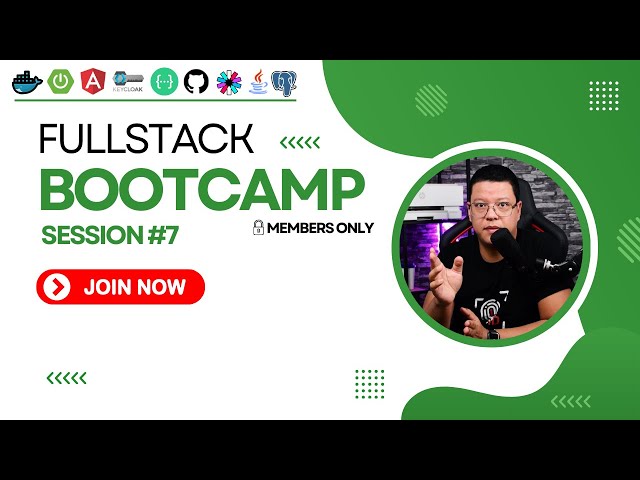 KEYCLOAK

FULLSTACK

BOOTCAMP

SESSION #7

MEMBERS ONLY

JOIN NOW